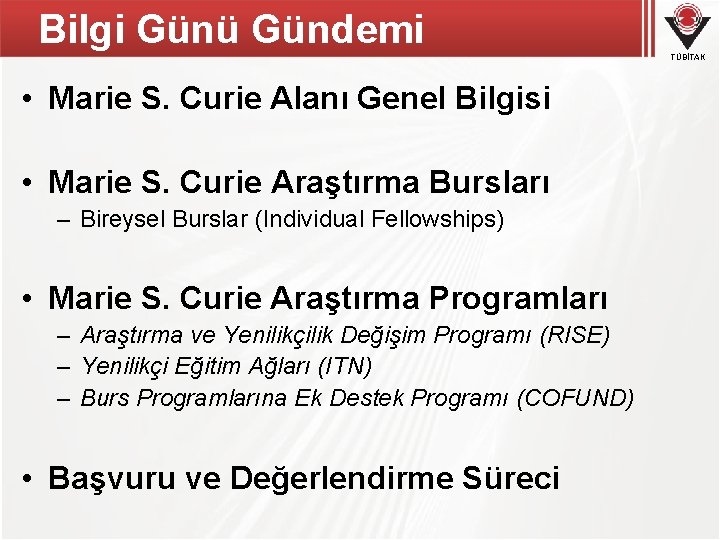 Bilgi Günü Gündemi

TÜBİTAK

• Marie S. Curie Alanı Genel Bilgisi

• Marie S. Curie Araştırma Bursları
– Bireysel Burslar (Individual Fellowships)

• Marie S. Curie Araştırma Programları
– Araştırma ve Yenilikçilik Değişim Programı (RISE)
– Yenilikçi Eğitim Ağları (ITN)
– Burs Programlarına Ek Destek Programı (COFUND)

• Başvuru ve Değerlendirme Süreci